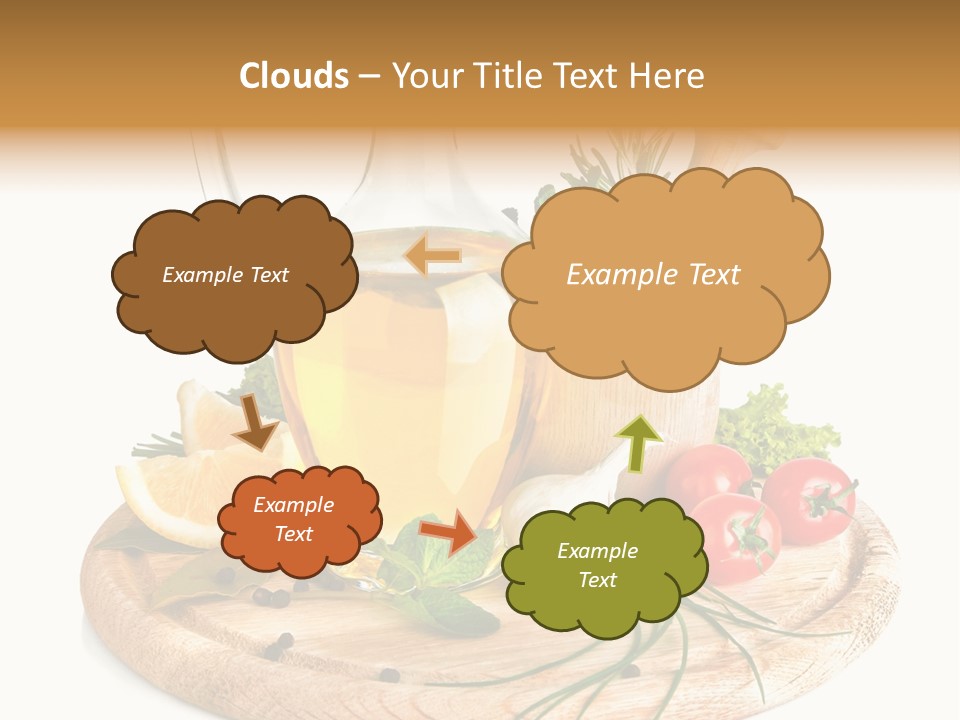 Clouds – Your Title Text Here

Example Text

Example Text

Example Text

Example Text